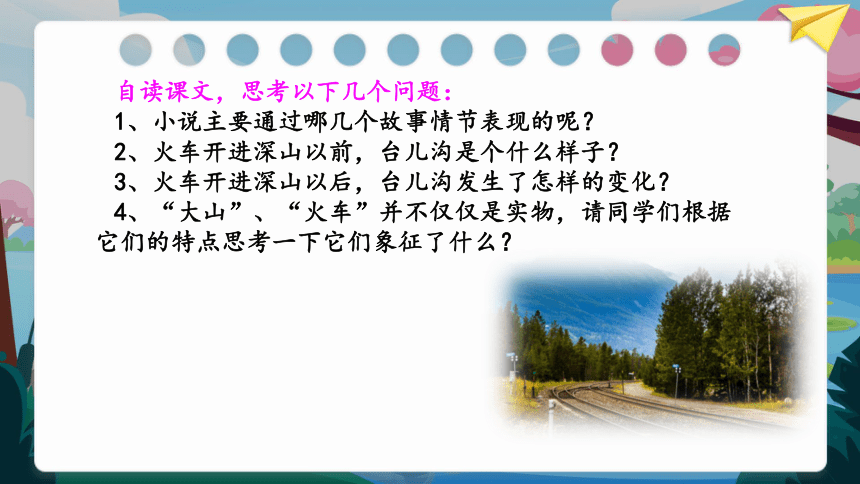 自读课文，思考以下几个问题：

1、小说主要通过哪几个故事情节表现的呢？

2、火车开进深山以前，台儿沟是个什么样子？

3、火车开进深山以后，台儿沟发生了怎样的变化？

4、“大山”、“火车”并不仅仅是实物，请同学们根据它们的特点思考一下它们象征了什么？